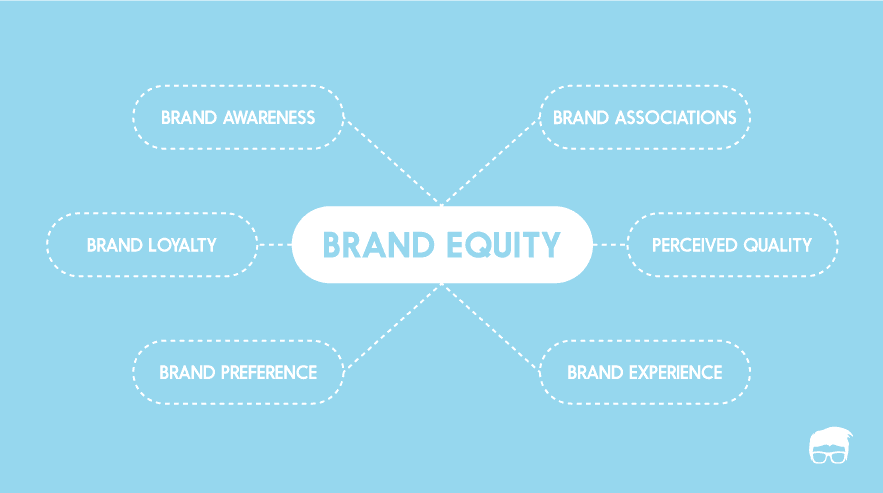 BRAND AWARENESS

BRAND ASSOCIATIONS

BRAND LOYALTY

BRAND EQUITY

PERCEIVED QUALITY

BRAND PREFERENCE

BRAND EXPERIENCE